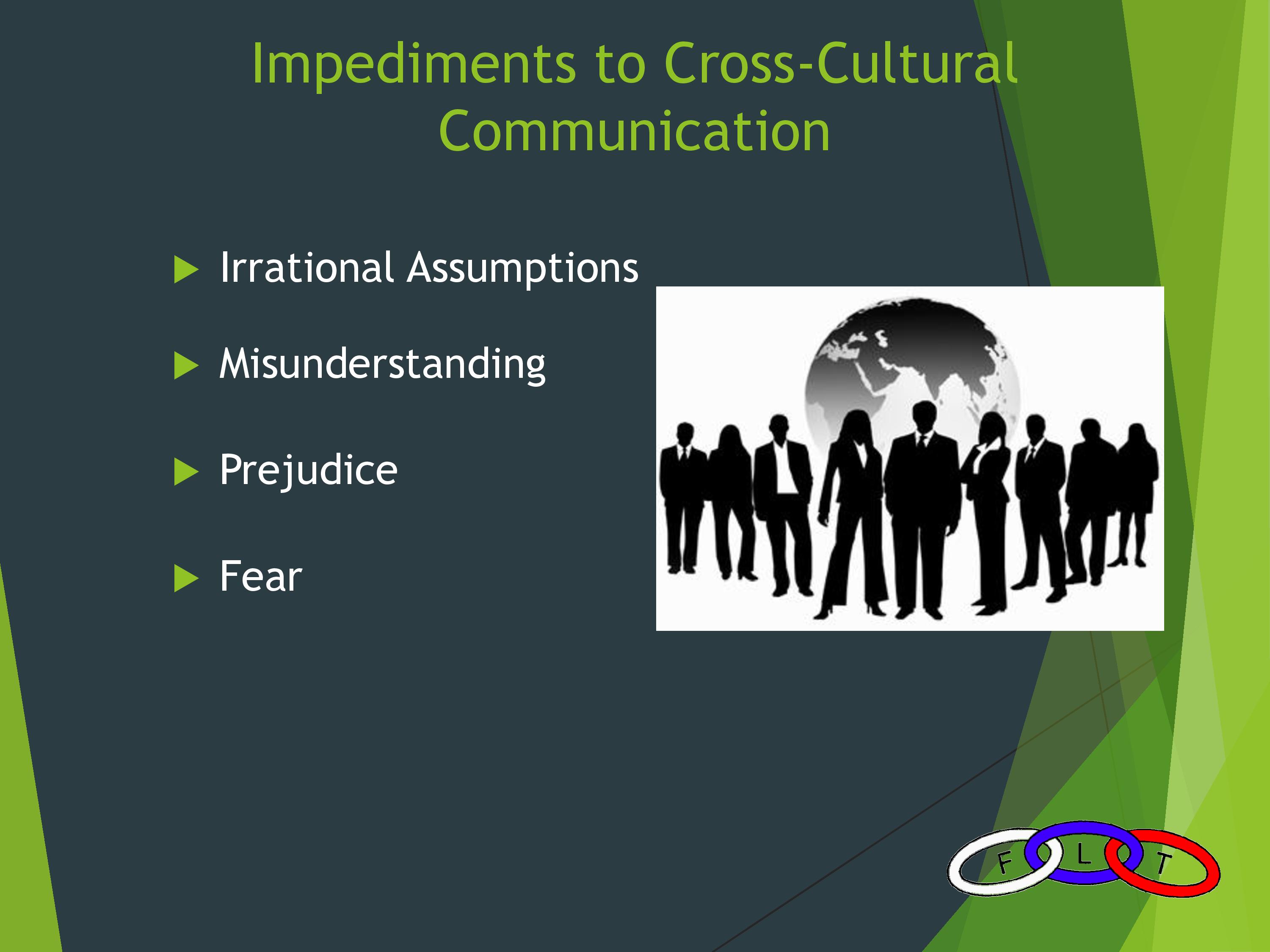 Impediments to Cross-Cultural Communication

Irrational Assumptions

Misunderstanding

Prejudice

Fear

F L T